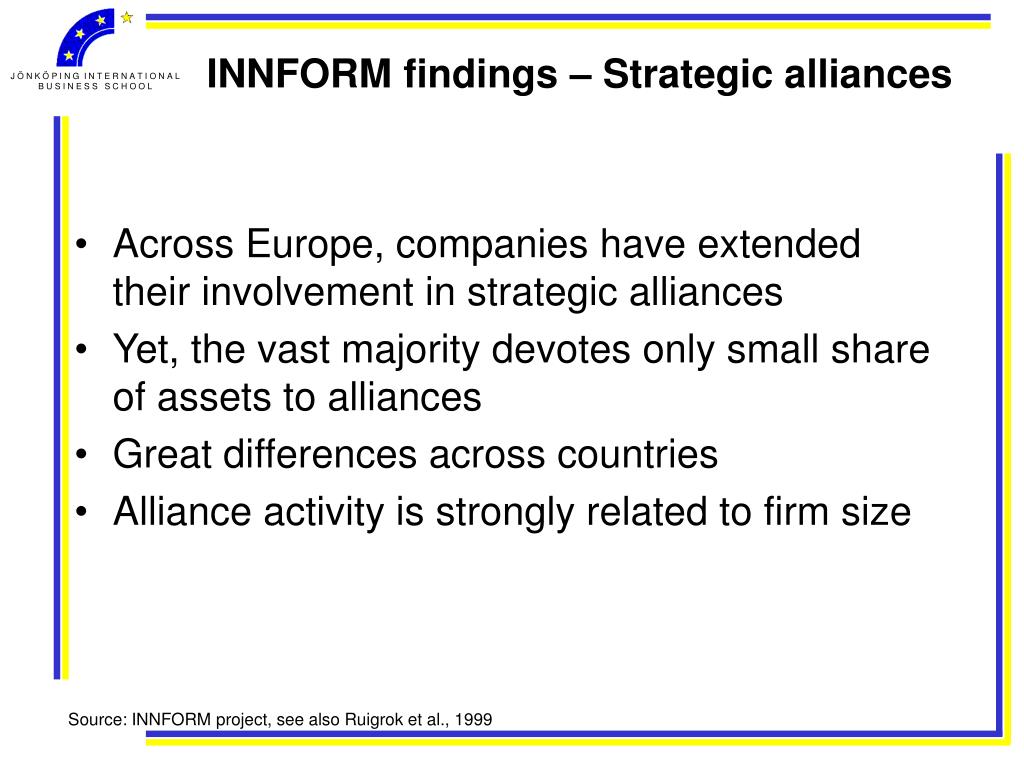 JÖNKÖPING INTERNATIONAL BUSINESS SCHOOL

INNFORM findings – Strategic alliances

• Across Europe, companies have extended their involvement in strategic alliances
• Yet, the vast majority devotes only small share of assets to alliances
• Great differences across countries
• Alliance activity is strongly related to firm size

Source: INNFORM project, see also Ruigrok et al., 1999